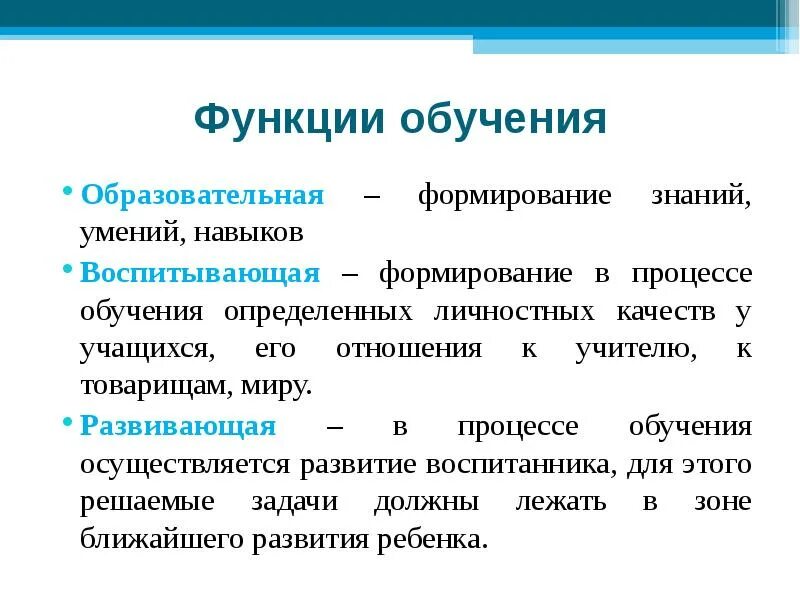 Функции обучения

• Образовательная – формирование знаний, умений, навыков

• Воспитывающая – формирование в процессе обучения определенных личностных качеств у учащихся, его отношения к учителю, к товарищам, миру.

• Развивающая – в процессе обучения осуществляется развитие воспитанника, для этого решаемые задачи должны лежать в зоне ближайшего развития ребенка.